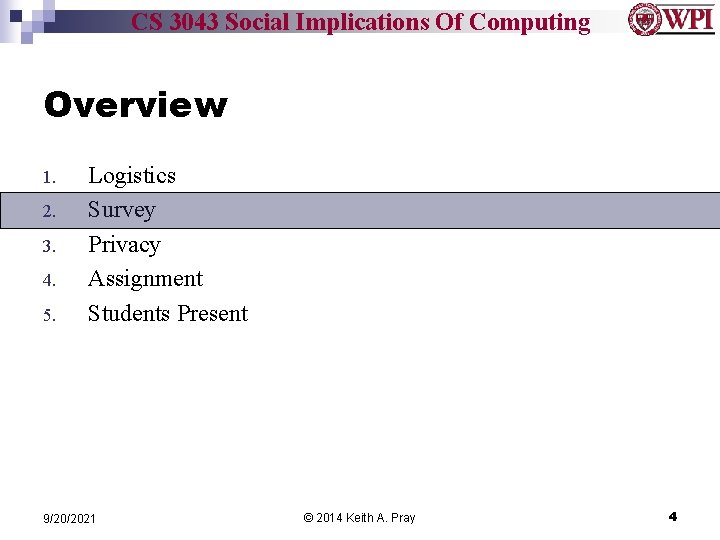 CS 3043 Social Implications Of Computing

WPI

Overview

1. Logistics
2. Survey
3. Privacy
4. Assignment
5. Students Present

9/20/2021

© 2014 Keith A. Pray

4